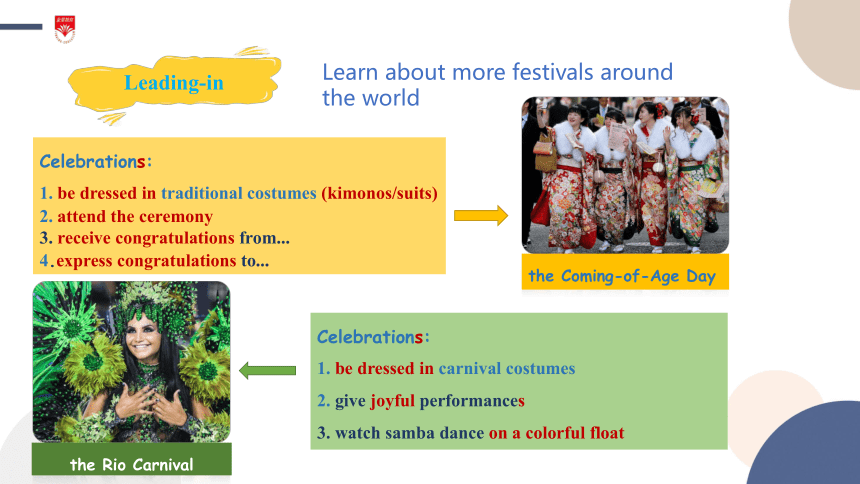 Leading-in

Learn about more festivals around the world

Celebrations:

1. be dressed in traditional costumes (kimonos/suits)
2. attend the ceremony
3. receive congratulations from...
4. express congratulations to...

the Coming-of-Age Day

Celebrations:

1. be dressed in carnival costumes
2. give joyful performances
3. watch samba dance on a colorful float

the Rio Carnival